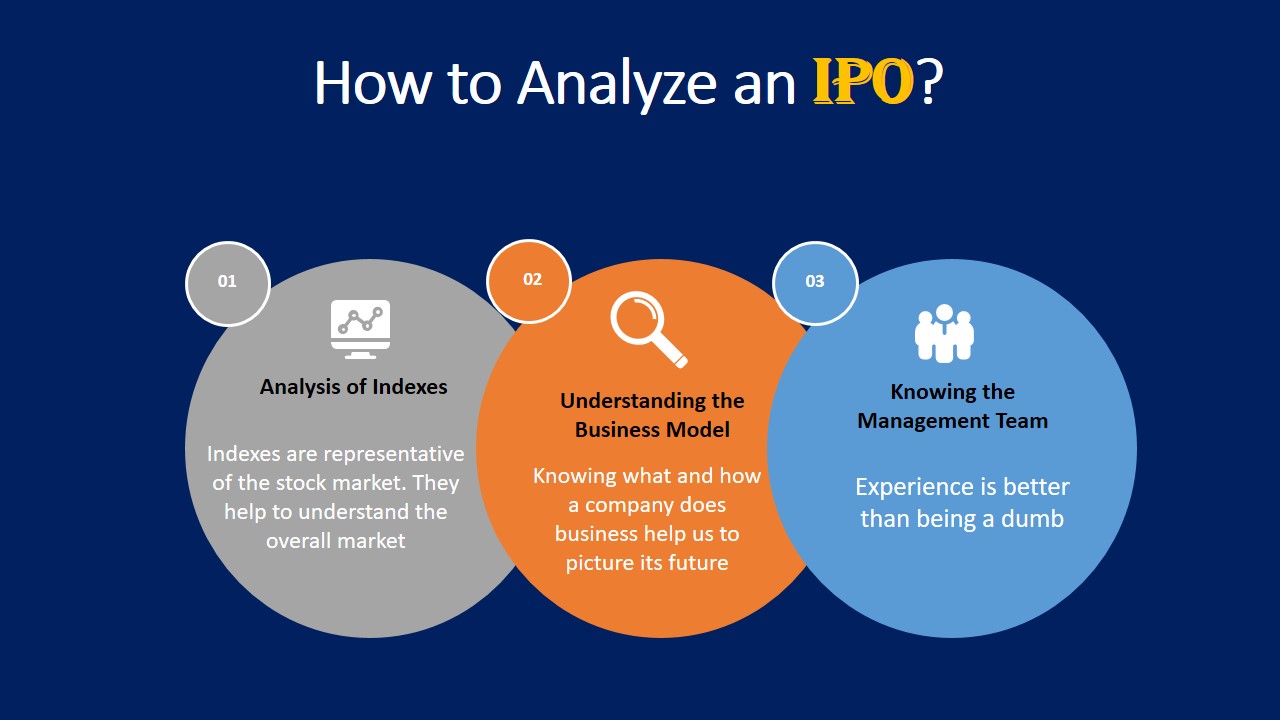 How to Analyze an IPO?

01

Analysis of Indexes

Indexes are representative of the stock market. They help to understand the overall market

02

Understanding the Business Model

Knowing what and how a company does business help us to picture its future

03

Knowing the Management Team

Experience is better than being a dumb